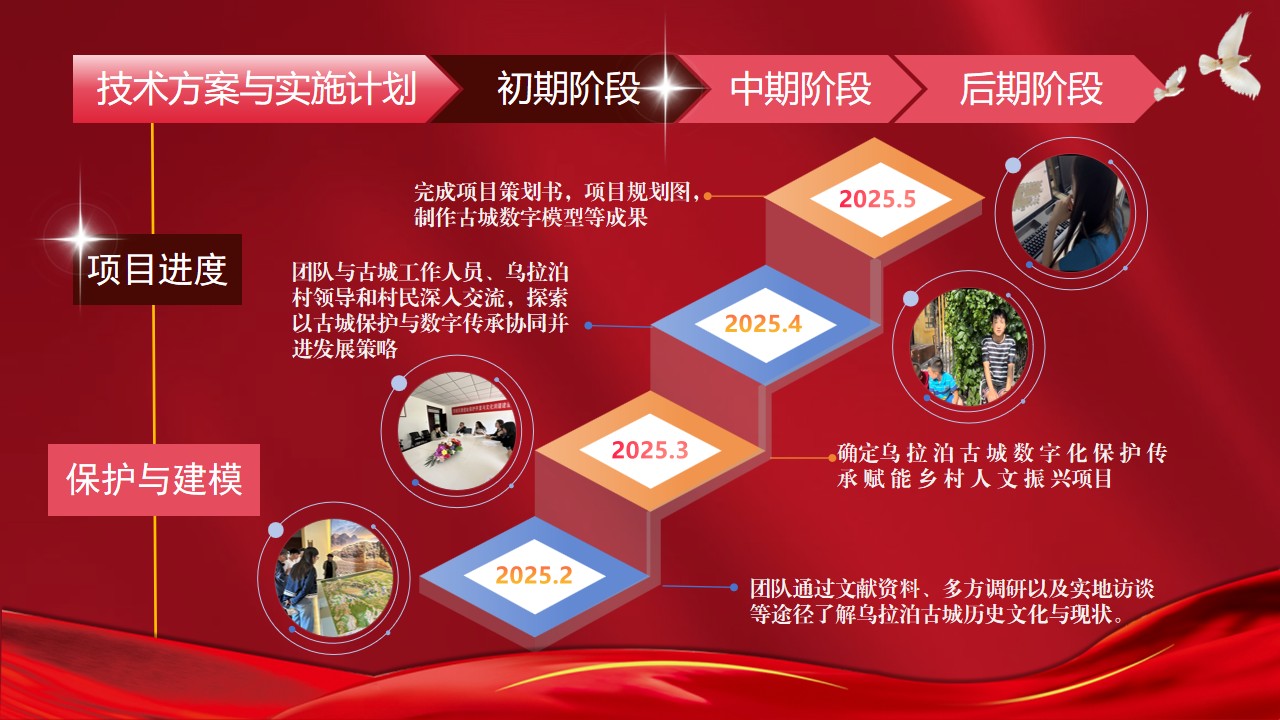 技术方案与实施计划

初期阶段

中期阶段

后期阶段

项目进度

保护与建模

完成项目策划书，项目规划图，制作古城数字模型等成果

2025.5

团队与古城工作人员、乌拉泊村领导和村民深入交流，探索以古城保护与数字传承协同并进发展策略

2025.4

2025.3

确定乌拉泊古城数字化保护传承赋能乡村人文振兴项目

2025.2

团队通过文献资料、多方调研以及实地访谈等途径了解乌拉泊古城历史文化与现状。